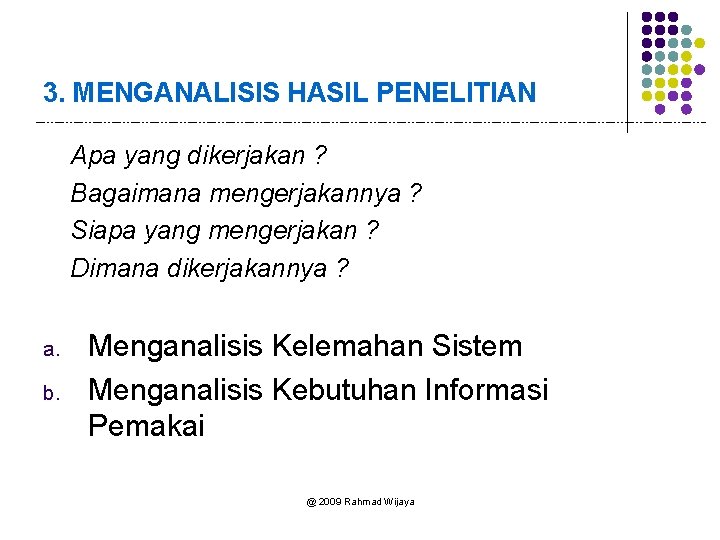 3. MENGANALISIS HASIL PENELITIAN

Apa yang dikerjakan ?
Bagaimana mengerjakannya ?
Siapa yang mengerjakan ?
Dimana dikerjakannya ?

a. Menganalisis Kelemahan Sistem
b. Menganalisis Kebutuhan Informasi Pemakai

@ 2009 Rahmad Wijaya